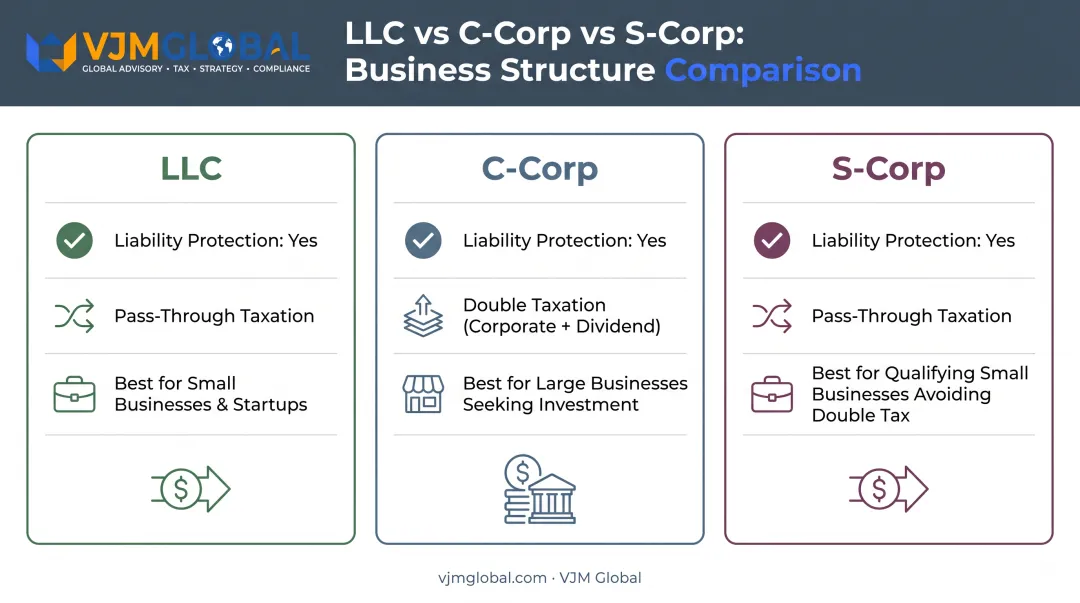 VJM GLOBAL
GLOBAL ADVISORY • TAX • STRATEGY • COMPLIANCE

LLC vs C-Corp vs S-Corp: Business Structure Comparison

LLC

Liability Protection: Yes

Pass-Through Taxation

Best for Small Businesses & Startups

C-Corp

Liability Protection: Yes

Double Taxation (Corporate + Dividend)

Best for Large Businesses Seeking Investment

S-Corp

Liability Protection: Yes

Pass-Through Taxation

Best for Qualifying Small Businesses Avoiding Double Tax

vjmglobal.com · VJM Global